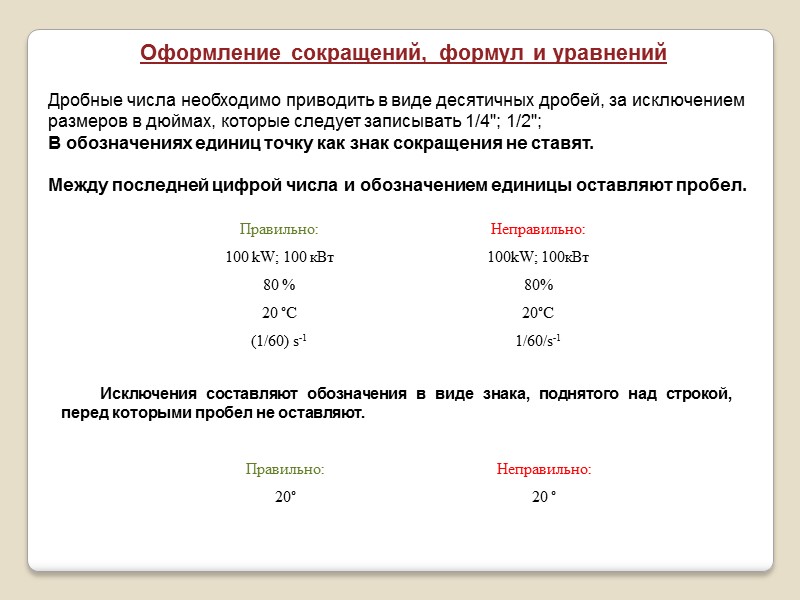 Оформление сокращений, формул и уравнений

Дробные числа необходимо приводить в виде десятичных дробей, за исключением размеров в дюймах, которые следует записывать 1/4"; 1/2";
В обозначениях единиц точку как знак сокращения не ставят.

Между последней цифрой числа и обозначением единицы оставляют пробел.

| Правильно: | Неправильно: |
|---|---|
| 100 kW; 100 кВт | 100kW; 100кВт |
| 80 % | 80% |
| 20 °C | 20°C |
| (1/60) $s^{-1}$ | 1/60/$s^{-1}$ |

Исключения составляют обозначения в виде знака, поднятого над строкой, перед которыми пробел не оставляют.

| Правильно: | Неправильно: |
|---|---|
| 20° | 20 ° |